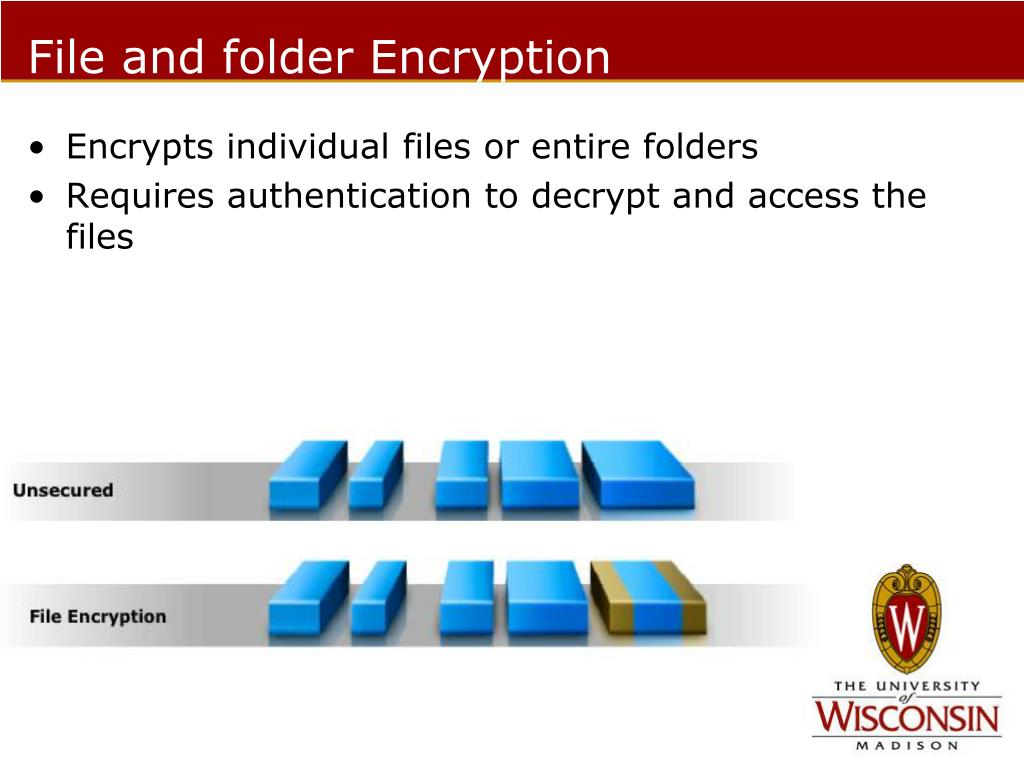 File and folder Encryption

• Encrypts individual files or entire folders
• Requires authentication to decrypt and access the files

Unsecured

File Encryption

W

THE UNIVERSITY of WISCONSIN MADISON